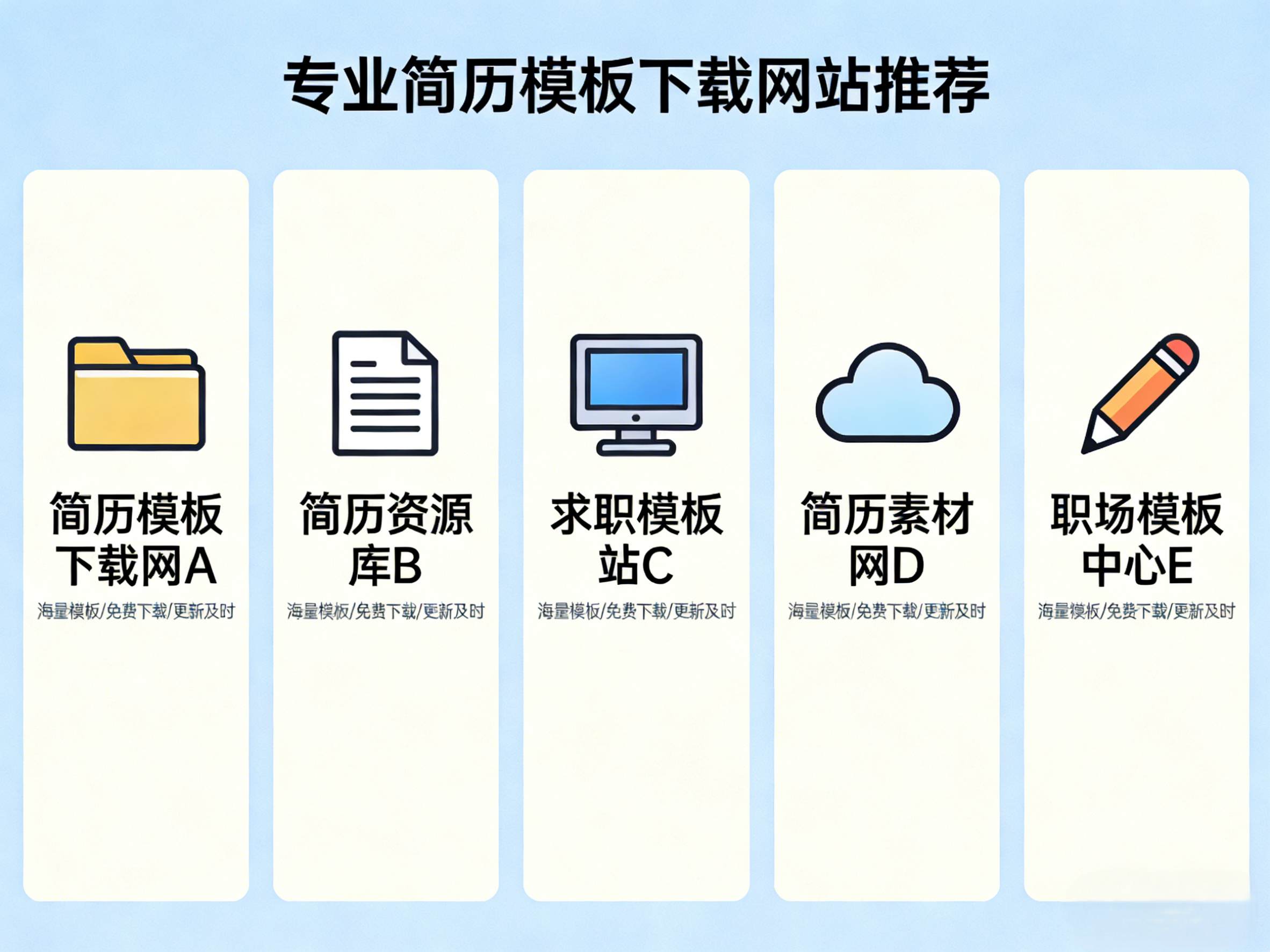 专业简历模板下载网站推荐

简历模板下载网A
海量模板/免费下载/更新及时

简历资源库B
海量模板/免费下载/更新及时

求职模板站C
海量模板/免费下载/更新及时

简历素材网D
海量模板/免费下载/更新及时

职场模板中心E
海量模板/免费下载/更新及时